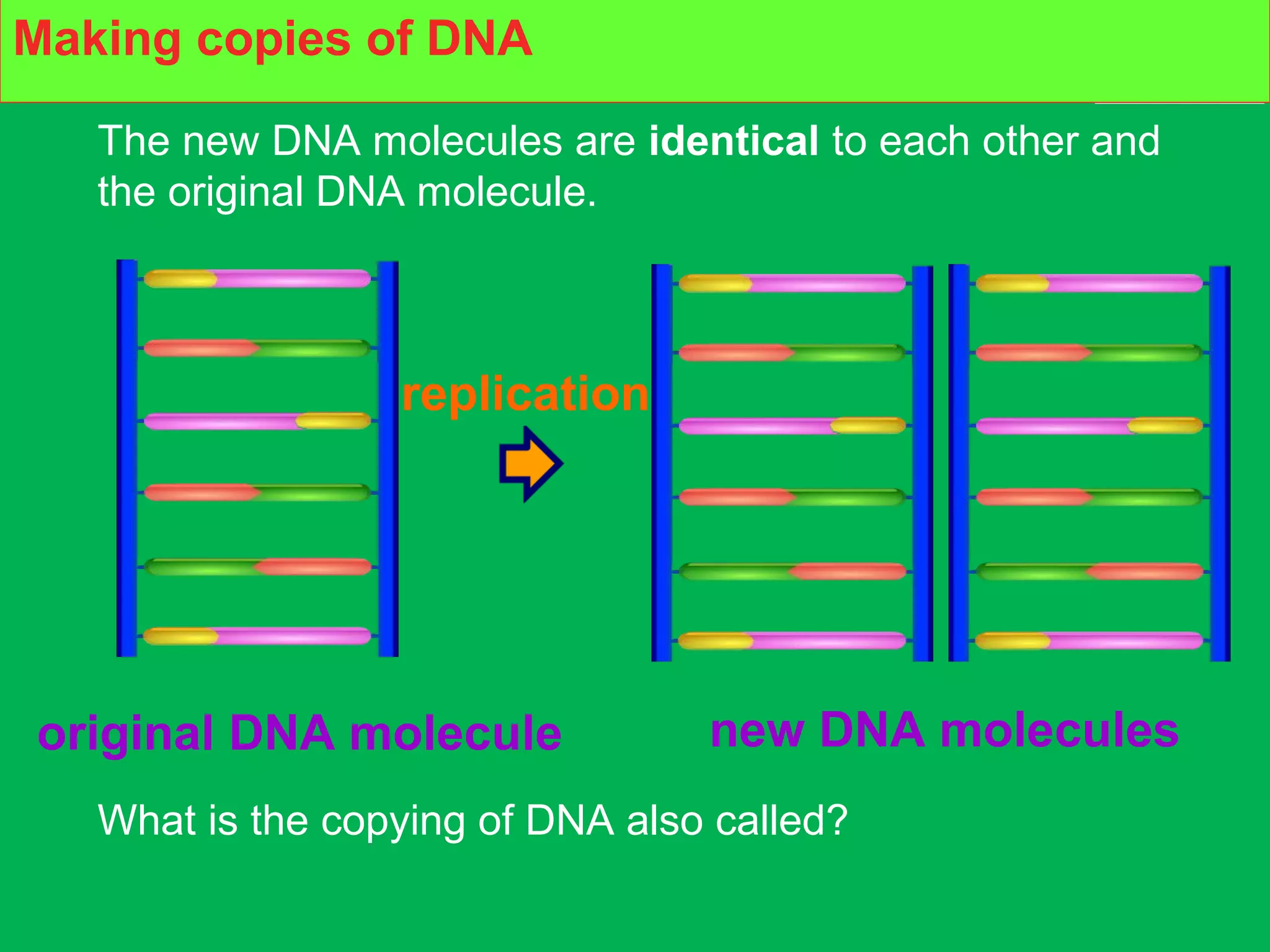 Making copies of DNA

The new DNA molecules are identical to each other and the original DNA molecule.

replication

original DNA molecule

new DNA molecules

What is the copying of DNA also called?